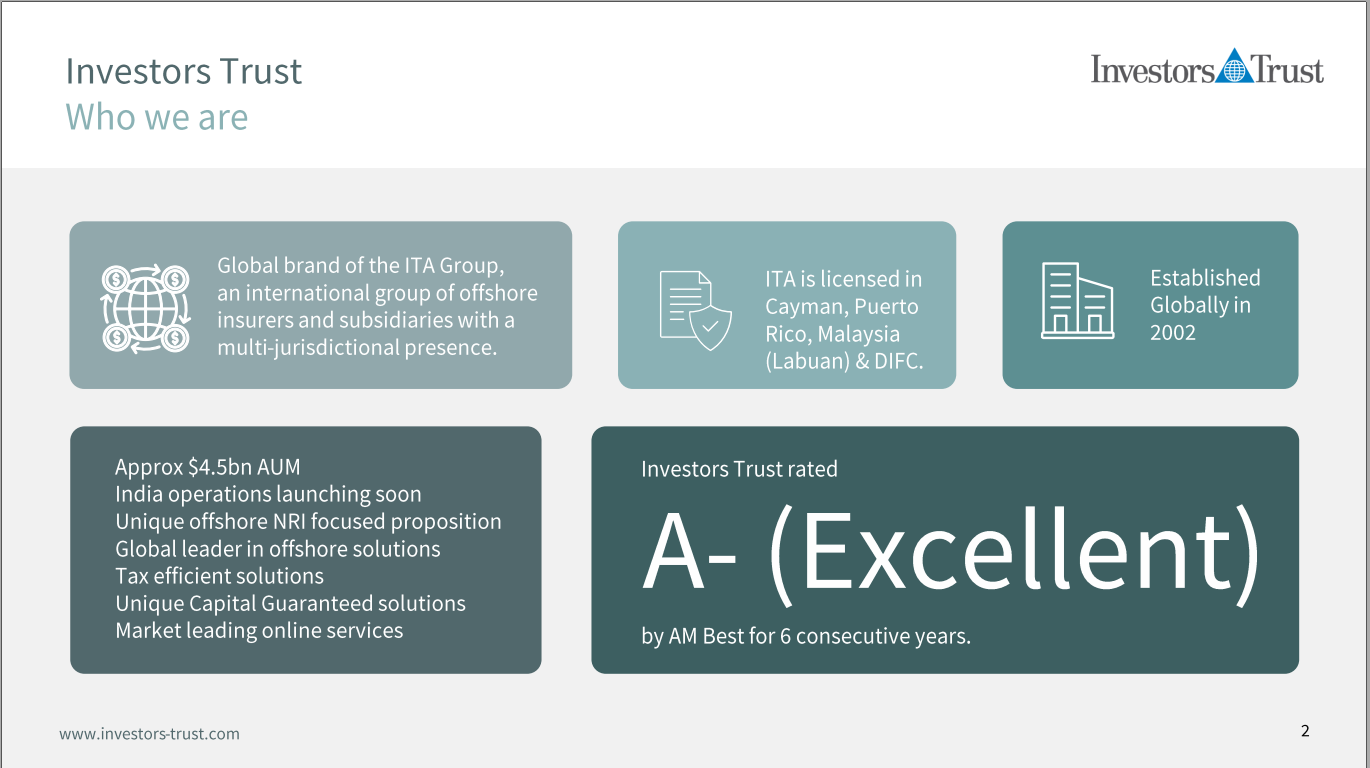 Investors Trust
Who we are

Investors Trust

Global brand of the ITA Group, an international group of offshore insurers and subsidiaries with a multi-jurisdictional presence.

ITA is licensed in Cayman, Puerto Rico, Malaysia (Labuan) & DIFC.

Established Globally in 2002

Approx $4.5bn AUM
India operations launching soon
Unique offshore NRI focused proposition
Global leader in offshore solutions
Tax efficient solutions
Unique Capital Guaranteed solutions
Market leading online services

Investors Trust rated
A- (Excellent)
by AM Best for 6 consecutive years.

www.investors-trust.com

2